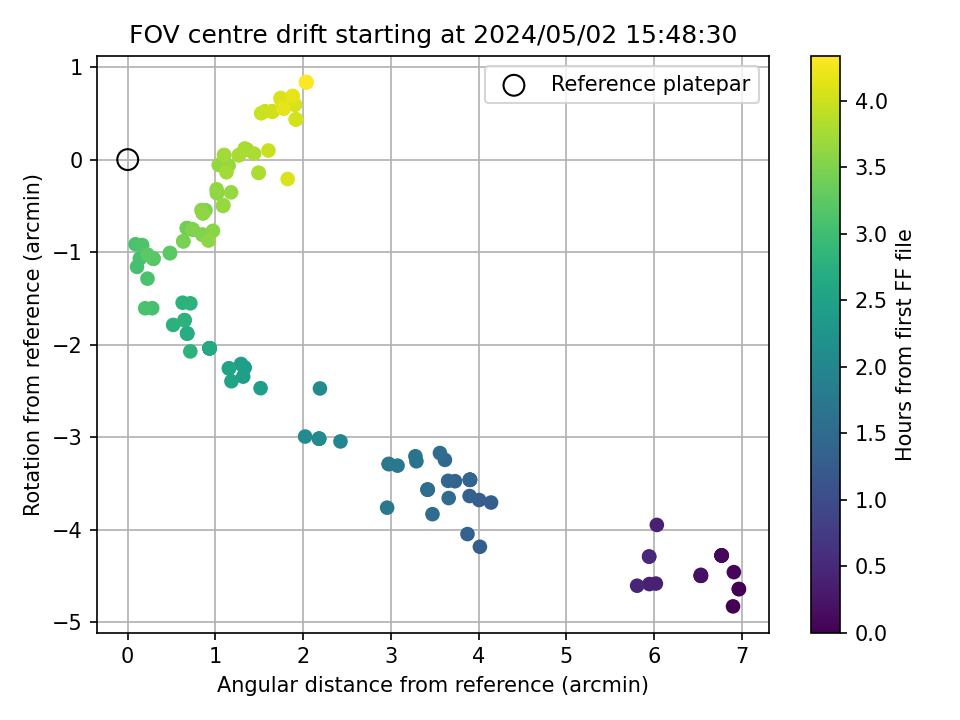 FOV centre drift starting at 2024/05/02 15:48:30

Reference platepar

Rotation from reference (arcmin)

1
0
−1
−2
−3
−4
−5

0 1 2 3 4 5 6 7

Angular distance from reference (arcmin)

Hours from first FF file

4.0
3.5
3.0
2.5
2.0
1.5
1.0
0.5
0.0